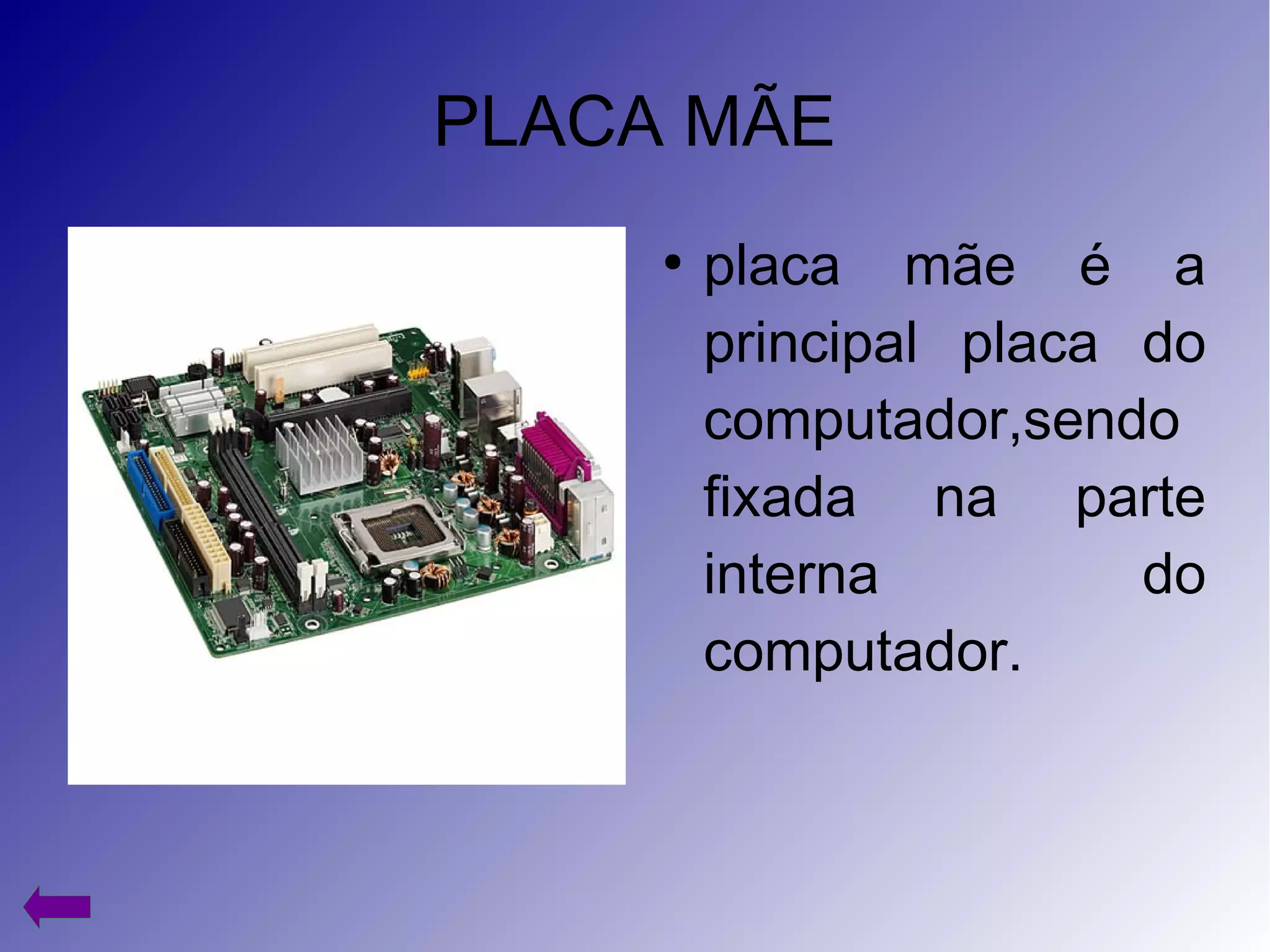 PLACA MÃE

• placa mãe é a principal placa do computador,sendo fixada na parte interna do computador.